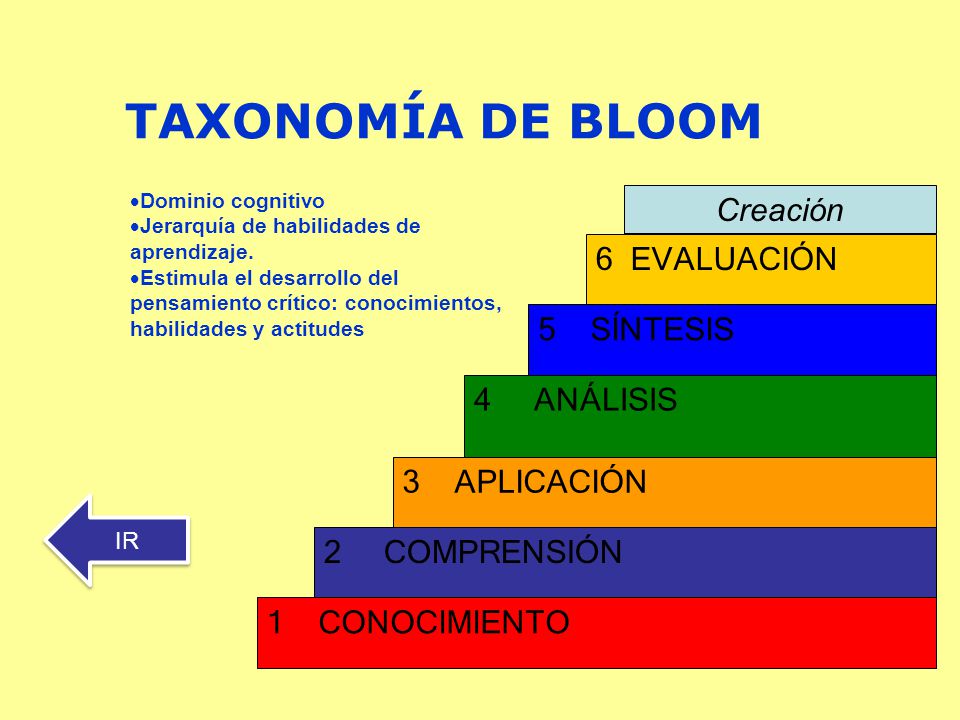 TAXONOMÍA DE BLOOM

•Dominio cognitivo
•Jerarquía de habilidades de aprendizaje.
•Estimula el desarrollo del pensamiento crítico: conocimientos, habilidades y actitudes

Creación
6 EVALUACIÓN
5 SÍNTESIS
4 ANÁLISIS
3 APLICACIÓN
2 COMPRENSIÓN
1 CONOCIMIENTO

IR